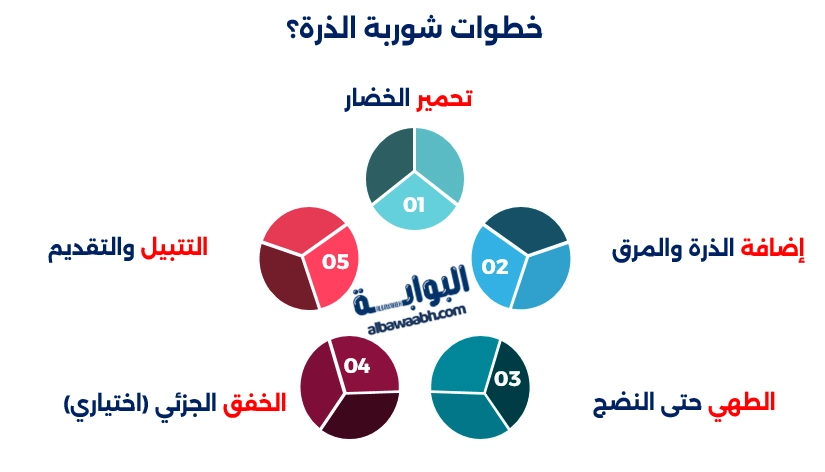 خطوات شوربة الذرة؟

تحمير الخضار
01

إضافة الذرة والمرق
02

الطهي حتى النضج
03

الخفق الجزئي (اختياري)
04

التتبيل والتقديم
05

البوابة
albawaabh.com